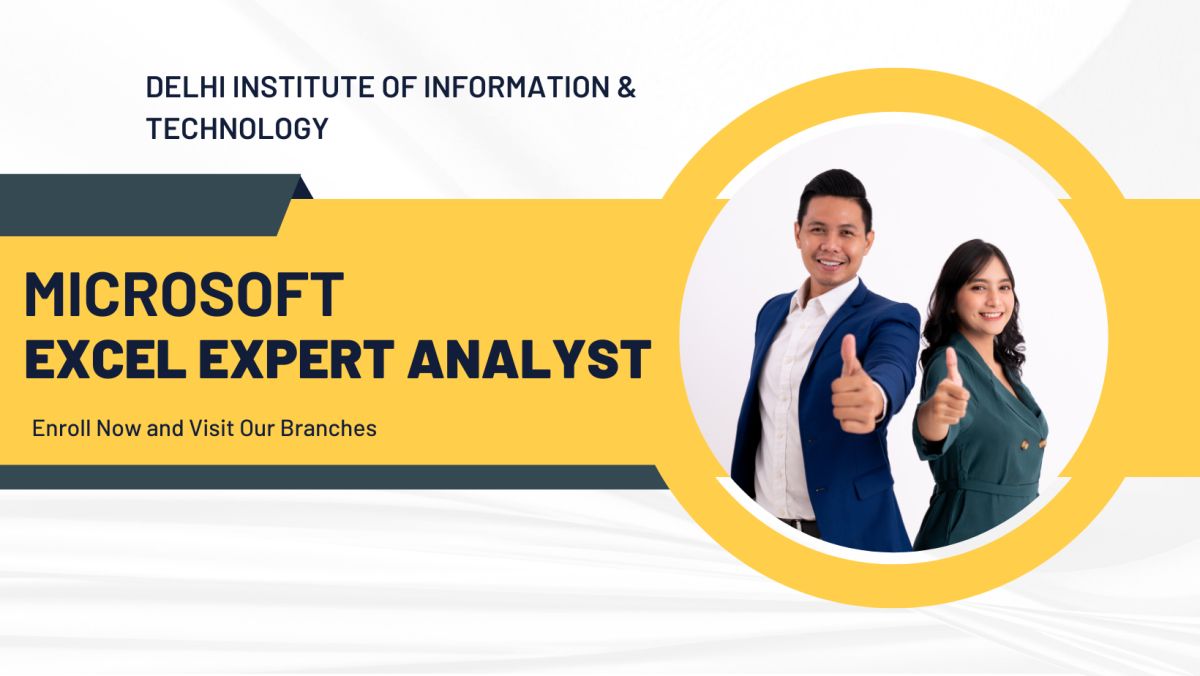 DELHI INSTITUTE OF INFORMATION & TECHNOLOGY

MICROSOFT
EXCEL EXPERT ANALYST

Enroll Now and Visit Our Branches